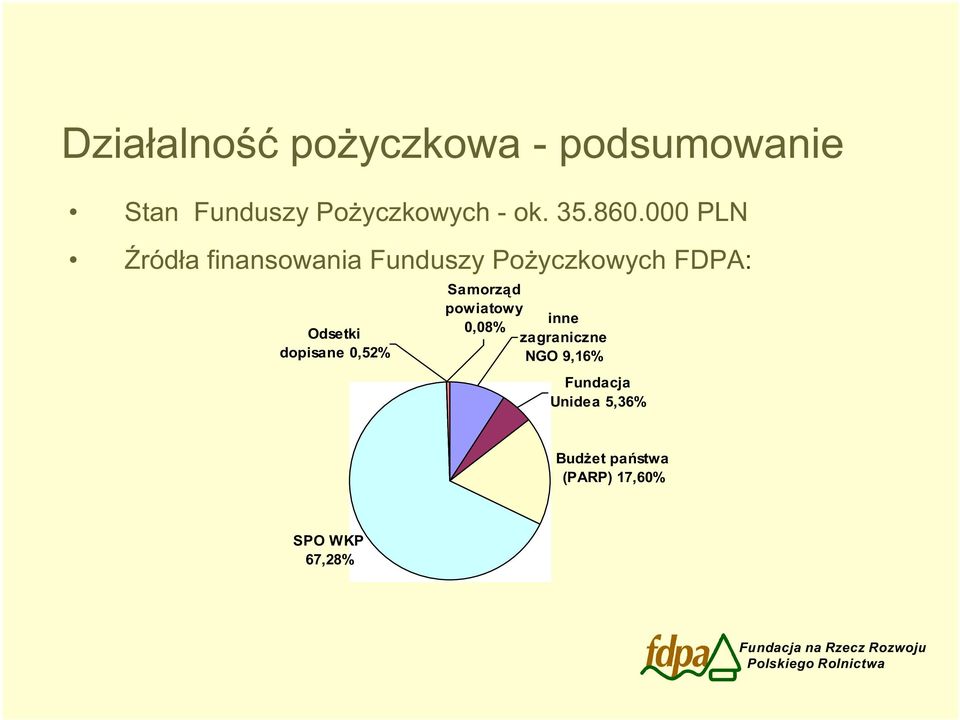 Działalność pożyczkowa - podsumowanie

• Stan Funduszy Pożyczkowych - ok. 35.860.000 PLN

• Źródła finansowania Funduszy Pożyczkowych FDPA:

Odsetki dopisane 0,52%

Samorząd powiatowy 0,08%

inne zagraniczne NGO 9,16%

Fundacja Unidea 5,36%

Budżet państwa (PARP) 17,60%

SPO WKP 67,28%

fdpa Fundacja na Rzecz Rozwoju Polskiego Rolnictwa